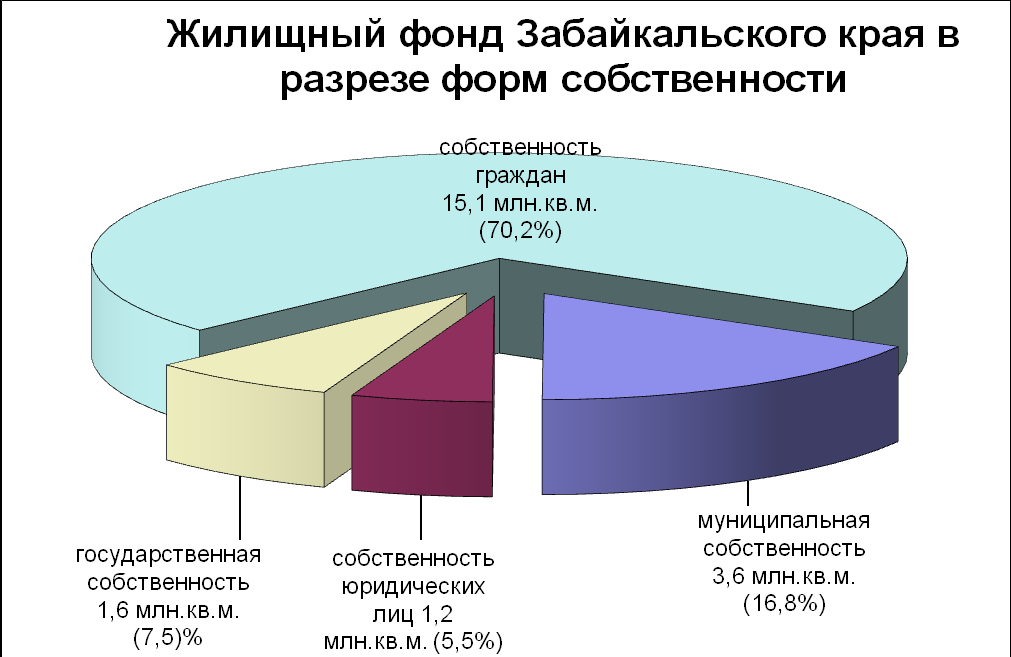 Жилищный фонд Забайкальского края в разрезе форм собственности

собственность граждан 15,1 млн.кв.м. (70,2%)

государственная собственность 1,6 млн.кв.м. (7,5)%

собственность юридических лиц 1,2 млн.кв.м. (5,5%)

муниципальная собственность 3,6 млн.кв.м. (16,8%)